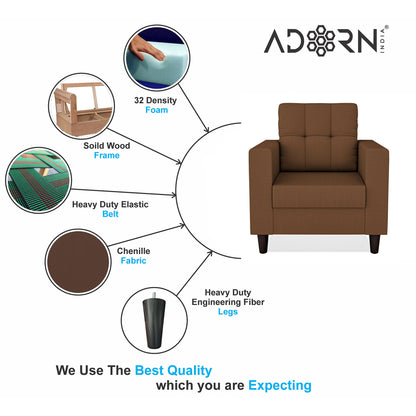 ADORN INDIA®

32 Density
Foam

Soild Wood
Frame

Heavy Duty Elastic
Belt

Chenille
Fabric

Heavy Duty
Engineering Fiber
Legs

We Use The Best Quality
which you are Expecting